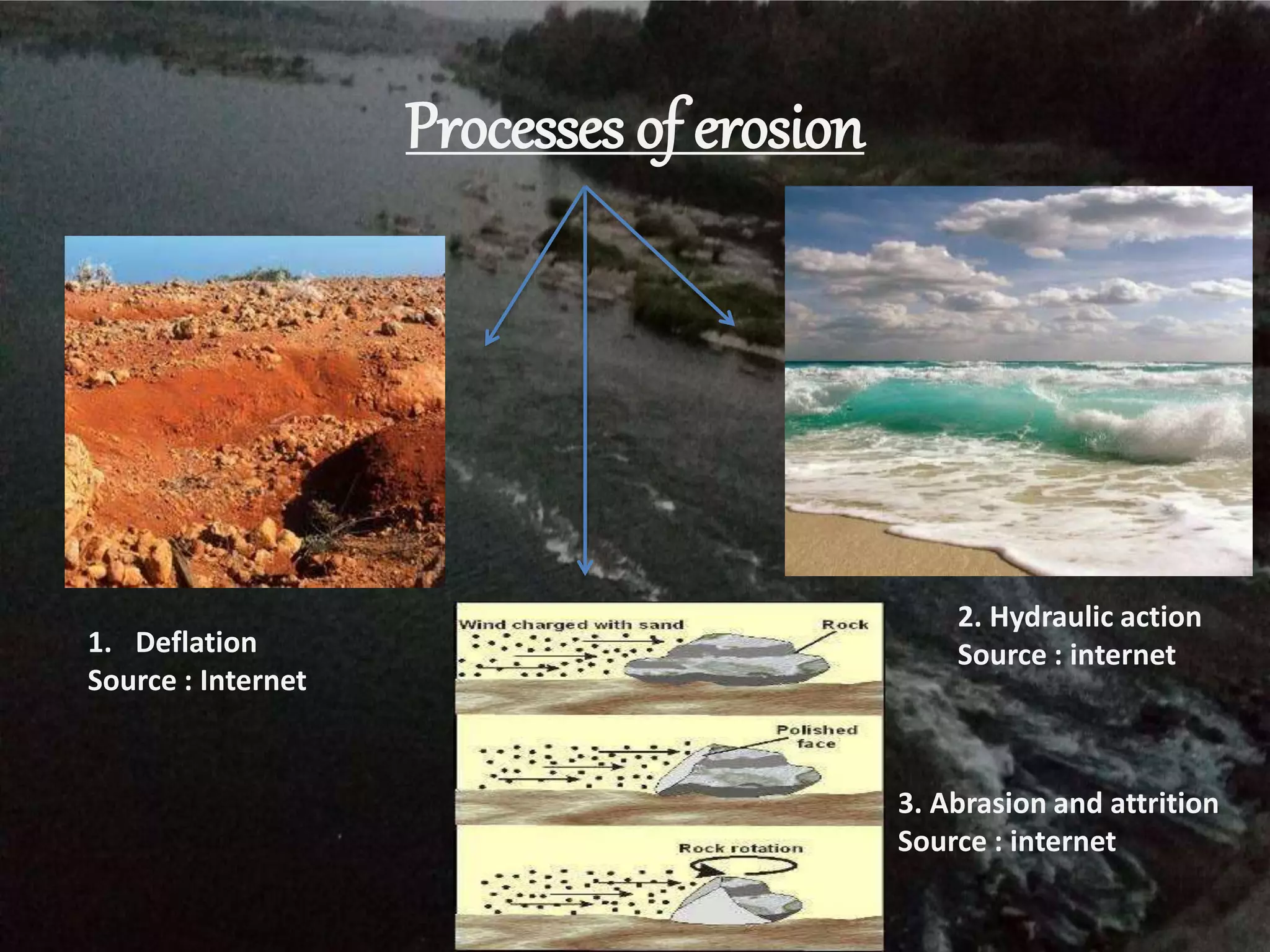 Processes of erosion

1. Deflation
Source : Internet

Wind charged with sand
Rock
Polished face
Rock rotation

2. Hydraulic action
Source : internet

3. Abrasion and attrition
Source : internet